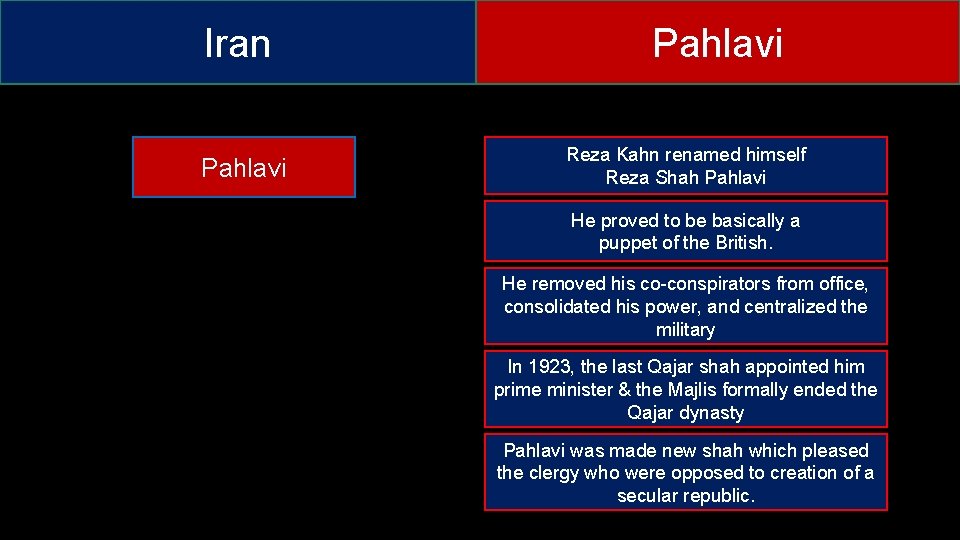 Iran

Pahlavi

Pahlavi

Reza Kahn renamed himself Reza Shah Pahlavi

He proved to be basically a puppet of the British.

He removed his co-conspirators from office, consolidated his power, and centralized the military

In 1923, the last Qajar shah appointed him prime minister & the Majlis formally ended the Qajar dynasty

Pahlavi was made new shah which pleased the clergy who were opposed to creation of a secular republic.